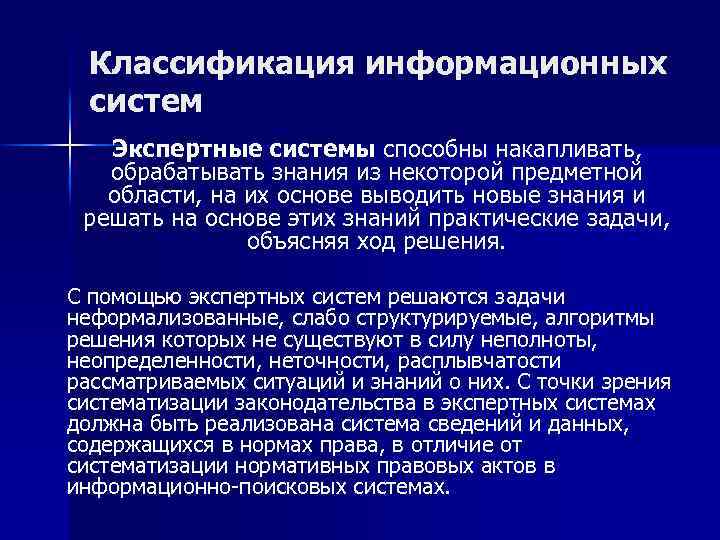 Классификация информационных систем

Экспертные системы способны накапливать, обрабатывать знания из некоторой предметной области, на их основе выводить новые знания и решать на основе этих знаний практические задачи, объясняя ход решения.

С помощью экспертных систем решаются задачи неформализованные, слабо структурируемые, алгоритмы решения которых не существуют в силу неполноты, неопределенности, неточности, расплывчатости рассматриваемых ситуаций и знаний о них. С точки зрения систематизации законодательства в экспертных системах должна быть реализована система сведений и данных, содержащихся в нормах права, в отличие от систематизации нормативных правовых актов в информационно-поисковых системах.